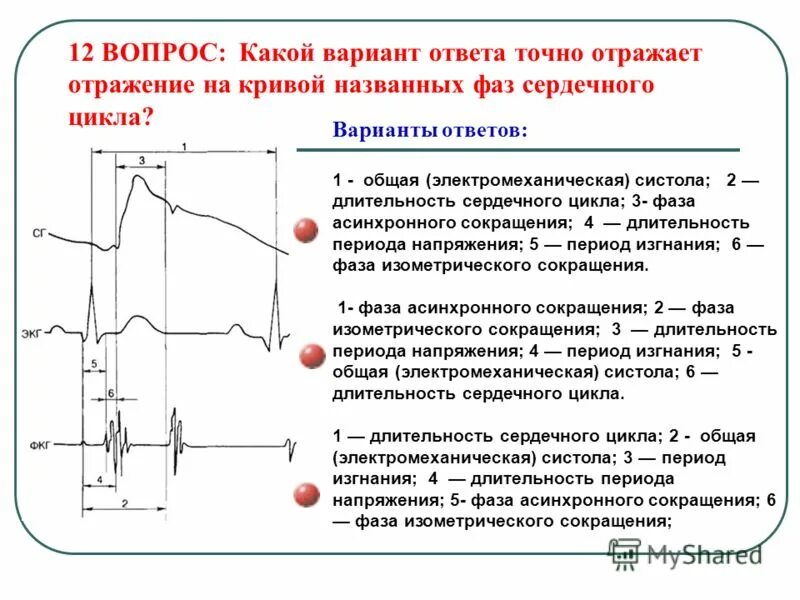 12 ВОПРОС: Какой вариант ответа точно отражает отражение на кривой названных фаз сердечного цикла?

Варианты ответов:

1 - общая (электромеханическая) систола; 2 — длительность сердечного цикла; 3- фаза асинхронного сокращения; 4 — длительность периода напряжения; 5 — период изгнания; 6 — фаза изометрического сокращения.

1- фаза асинхронного сокращения; 2 — фаза изометрического сокращения; 3 — длительность периода напряжения; 4 — период изгнания; 5 - общая (электромеханическая) систола; 6 — длительность сердечного цикла.

1 — длительность сердечного цикла; 2 - общая (электромеханическая) систола; 3 — период изгнания; 4 — длительность периода напряжения; 5- фаза асинхронного сокращения; 6 — фаза изометрического сокращения;

1
3
СГ
ЭКГ
5
6
ФКГ
4
2

MyShared